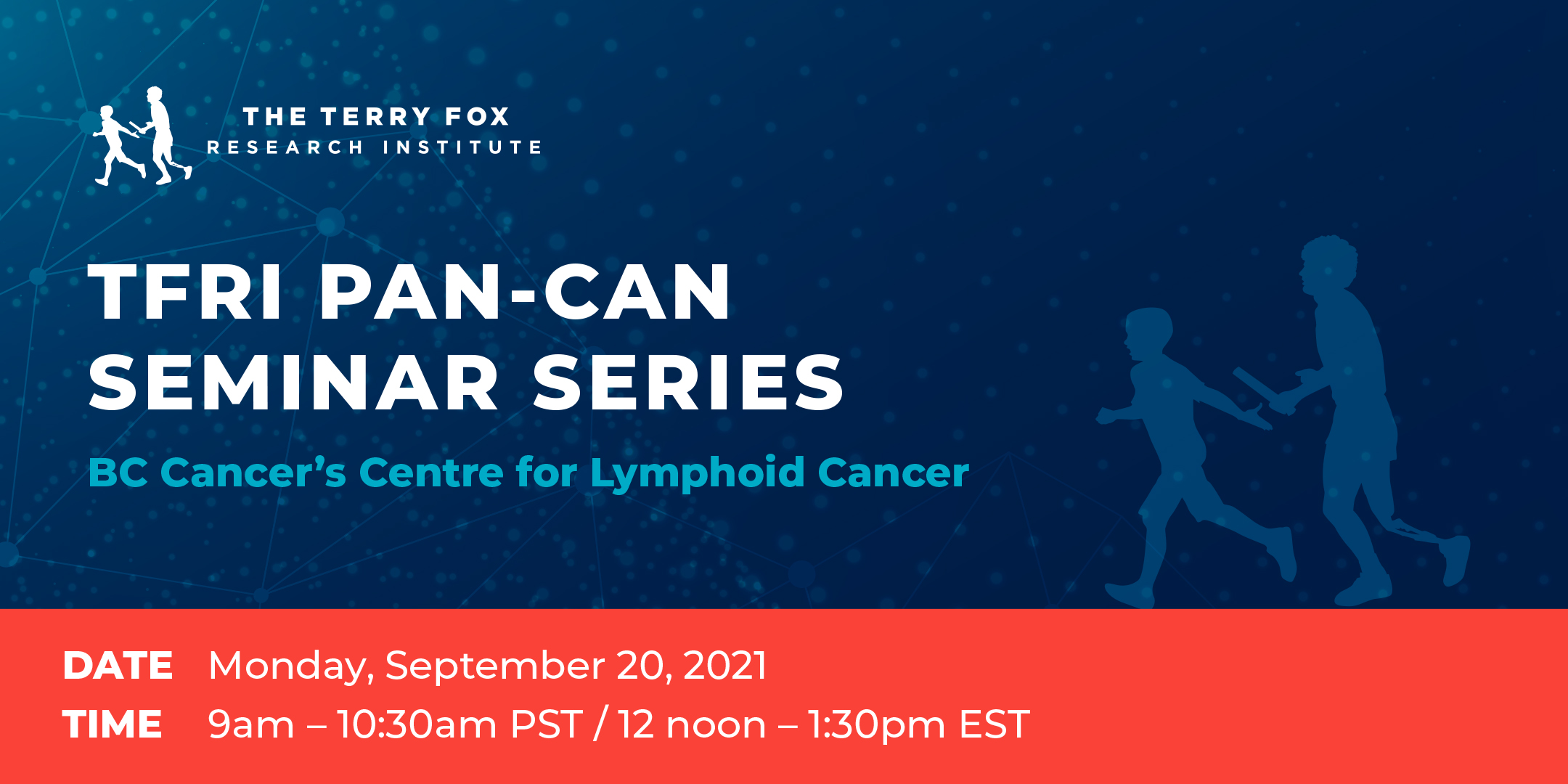 THE TERRY FOX
RESEARCH INSTITUTE

TFRI PAN-CAN SEMINAR SERIES

BC Cancer's Centre for Lymphoid Cancer

DATE Monday, September 20, 2021
TIME 9am – 10:30am PST / 12 noon – 1:30pm EST